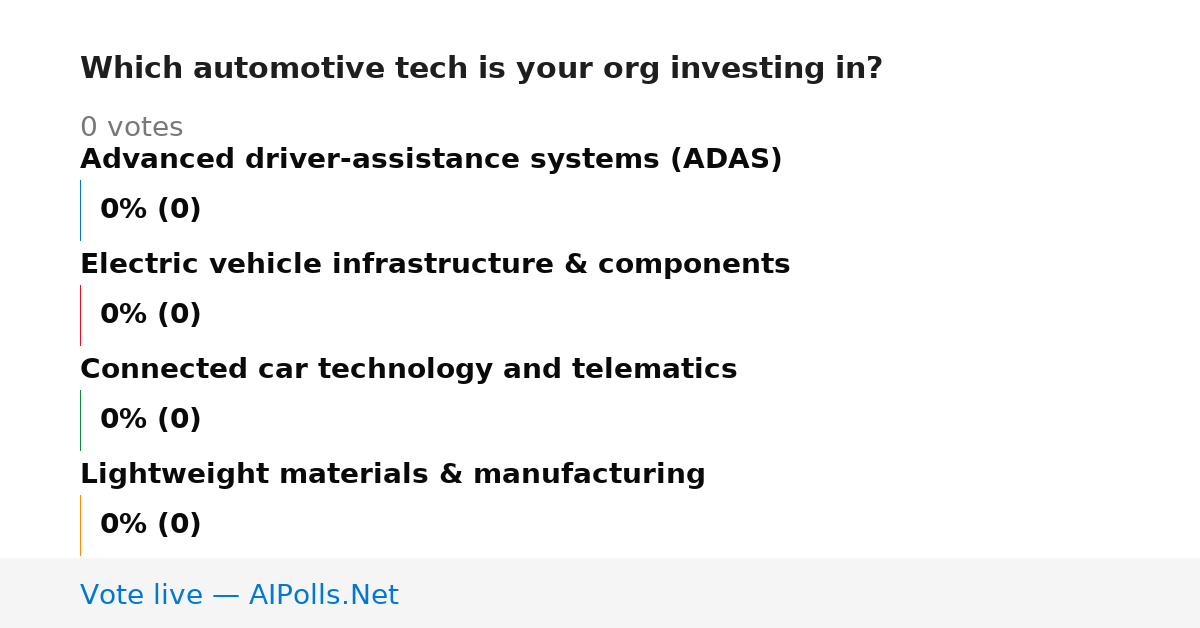 Which automotive tech is your org investing in?

0 votes

Advanced driver-assistance systems (ADAS)

0% (0)

Electric vehicle infrastructure & components

0% (0)

Connected car technology and telematics

0% (0)

Lightweight materials & manufacturing

0% (0)

Vote live — AIPolls.Net